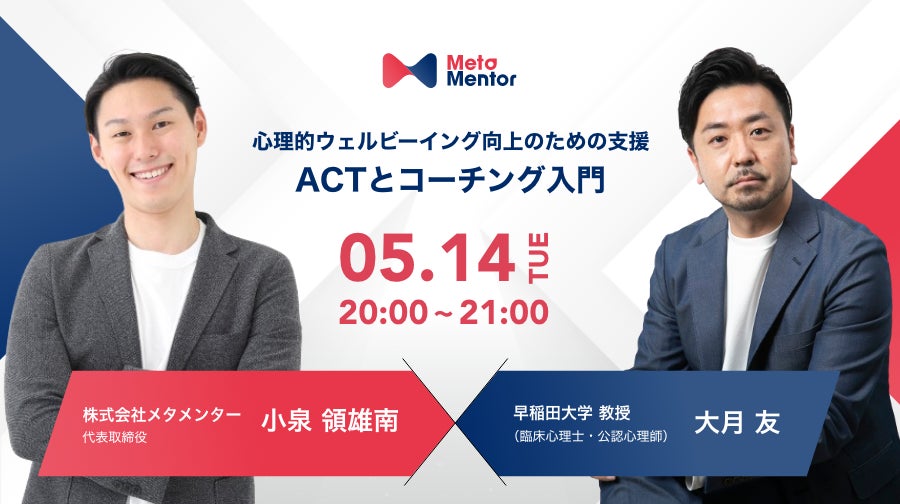 Meta Mentor

心理的ウェルビーイング向上のための支援
ACTとコーチング入門

05.14 TUE
20:00～21:00

株式会社メタメンター
代表取締役
小泉 領雄南

早稲田大学 教授
（臨床心理士・公認心理師）
大月 友